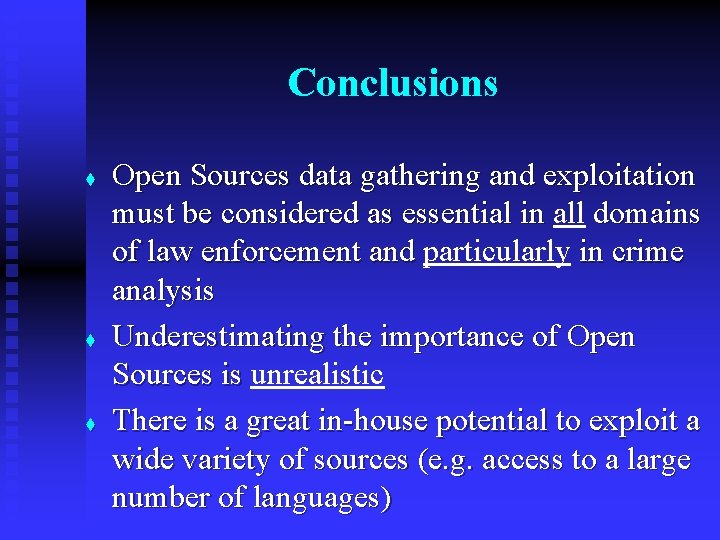 Conclusions

♦ Open Sources data gathering and exploitation must be considered as essential in all domains of law enforcement and particularly in crime analysis

♦ Underestimating the importance of Open Sources is unrealistic

♦ There is a great in-house potential to exploit a wide variety of sources (e.g. access to a large number of languages)